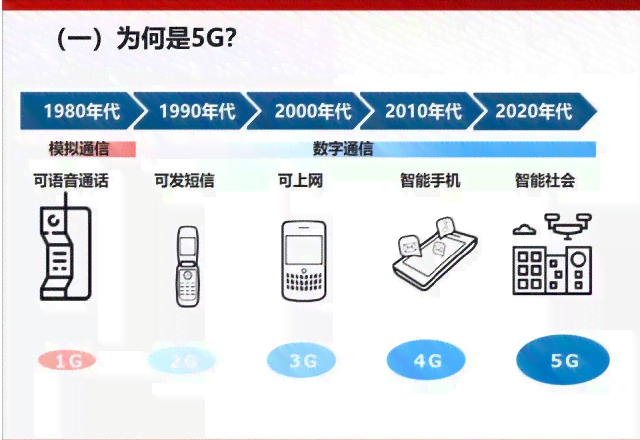 （一）为何是5G?

1980年代 1990年代 2000年代 2010年代 2020年代

模拟通信 数字通信

可语音通话 可发短信 可上网 智能手机 智能社会

1G 2G 3G 4G 5G